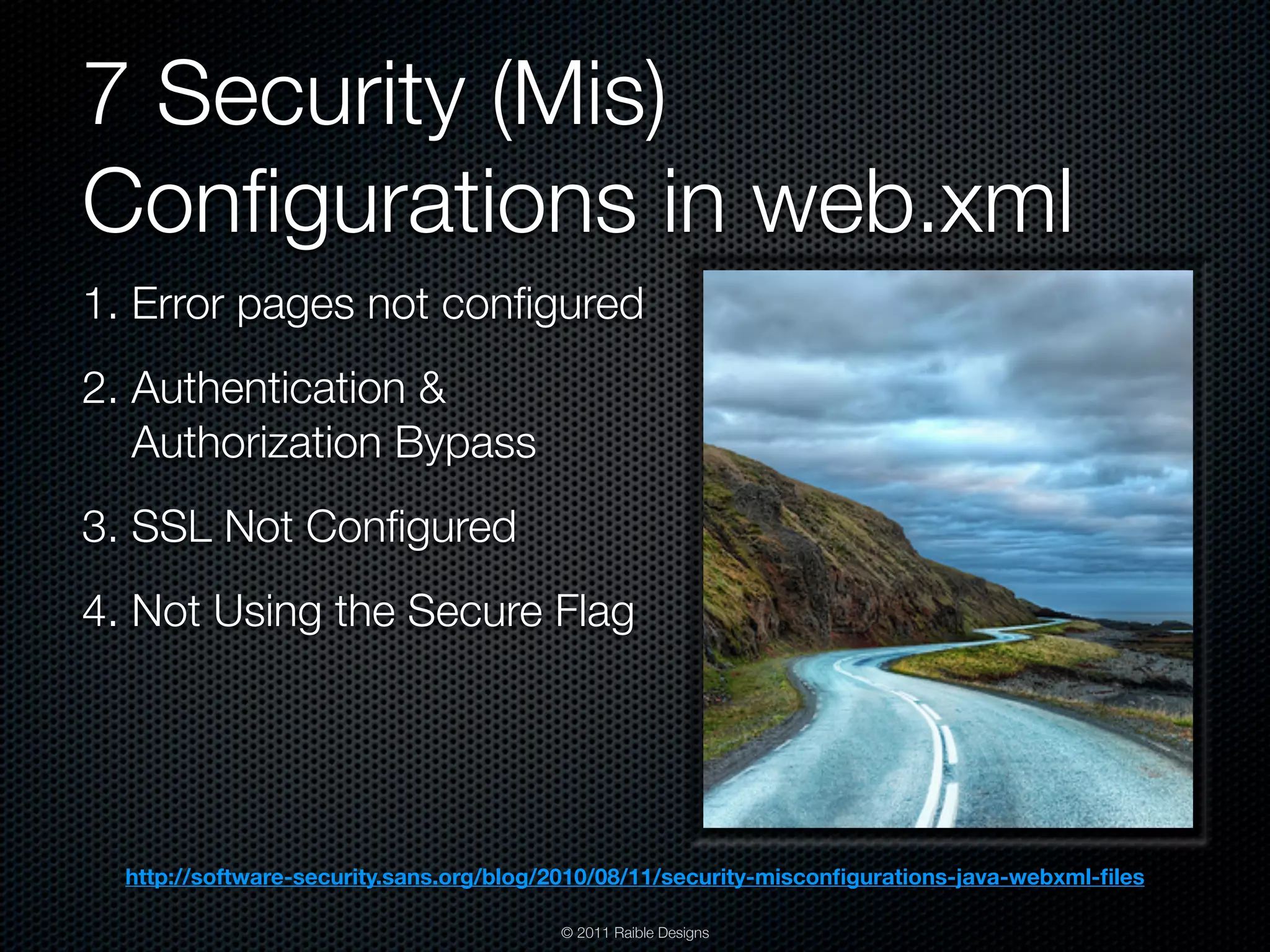 7 Security (Mis) Configurations in web.xml

1. Error pages not configured

2. Authentication & Authorization Bypass

3. SSL Not Configured

4. Not Using the Secure Flag

http://software-security.sans.org/blog/2010/08/11/security-misconfigurations-java-webxml-files

© 2011 Raible Designs